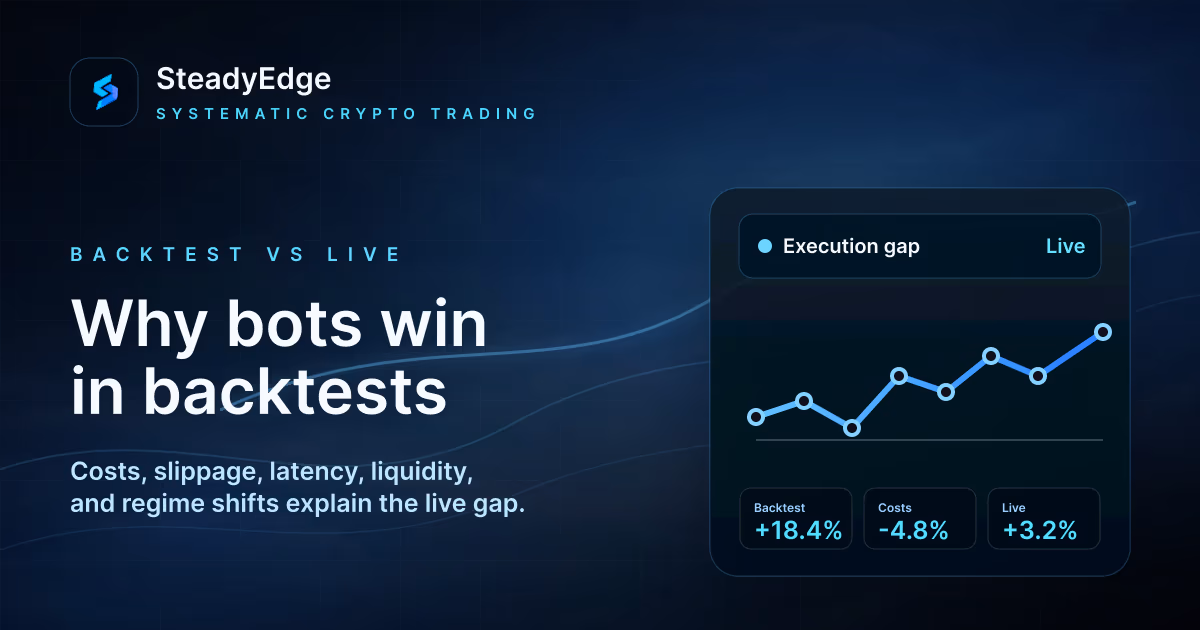 SteadyEdge
SYSTEMATIC CRYPTO TRADING

BACKTEST VS LIVE

Why bots win in backtests

Costs, slippage, latency, liquidity, and regime shifts explain the live gap.

Execution gap Live

Backtest
+18.4%

Costs
-4.8%

Live
+3.2%